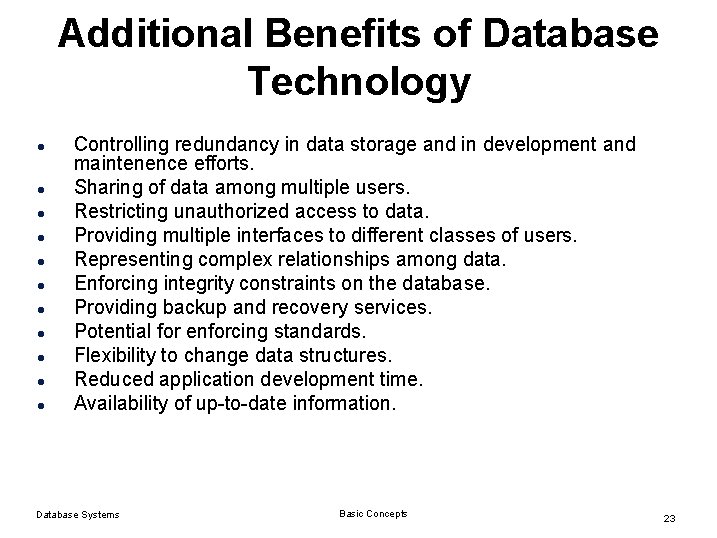 Additional Benefits of Database Technology

- Controlling redundancy in data storage and in development and maintenence efforts.
- Sharing of data among multiple users.
- Restricting unauthorized access to data.
- Providing multiple interfaces to different classes of users.
- Representing complex relationships among data.
- Enforcing integrity constraints on the database.
- Providing backup and recovery services.
- Potential for enforcing standards.
- Flexibility to change data structures.
- Reduced application development time.
- Availability of up-to-date information.

Database Systems

Basic Concepts

23